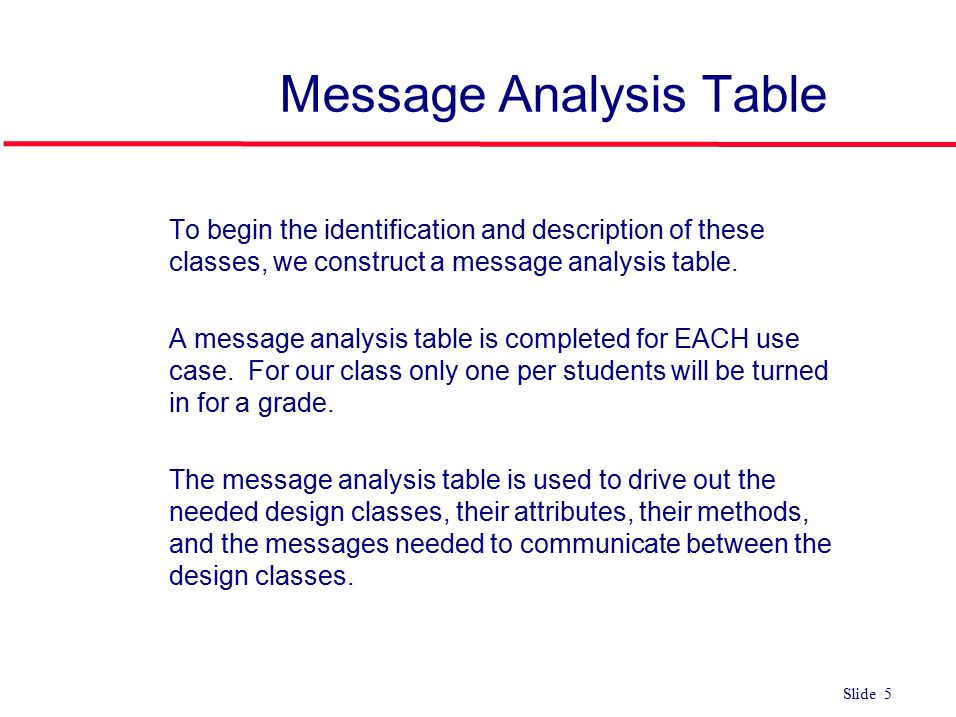 Message Analysis Table

To begin the identification and description of these classes, we construct a message analysis table.

A message analysis table is completed for EACH use case.  For our class only one per students will be turned in for a grade.

The message analysis table is used to drive out the needed design classes, their attributes, their methods, and the messages needed to communicate between the design classes.

Slide 5